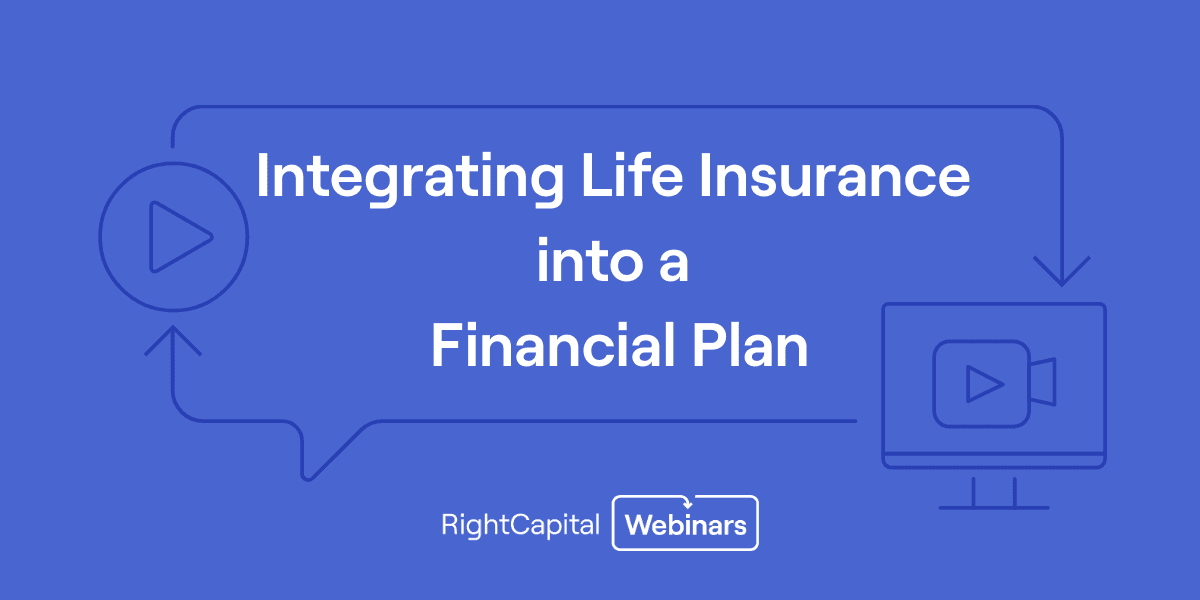 Integrating Life Insurance into a Financial Plan

RightCapital Webinars